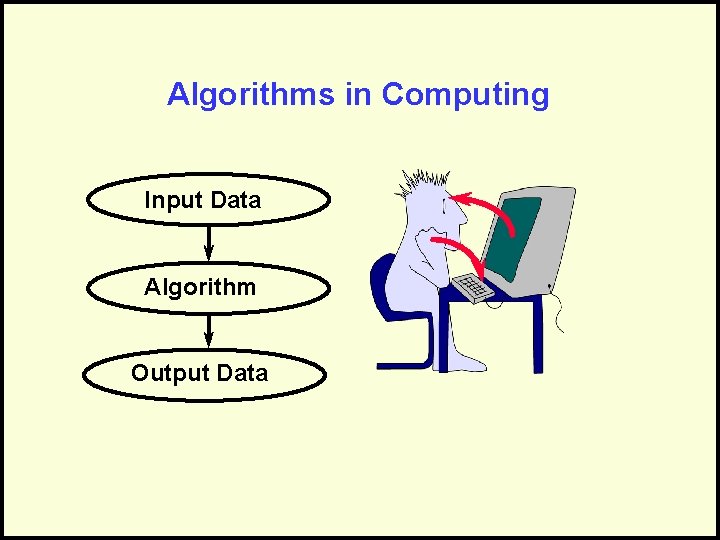 Algorithms in Computing

Input Data

Algorithm

Output Data